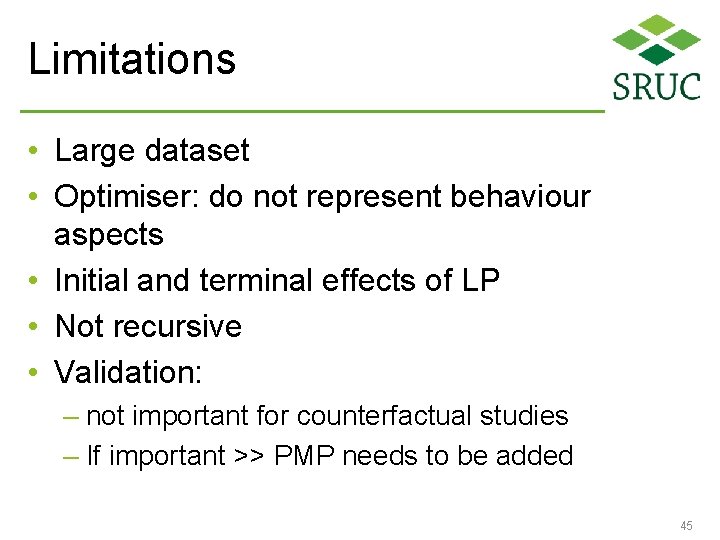 Limitations

SRUC

• Large dataset
• Optimiser: do not represent behaviour aspects
• Initial and terminal effects of LP
• Not recursive
• Validation:
– not important for counterfactual studies
– If important >> PMP needs to be added

45